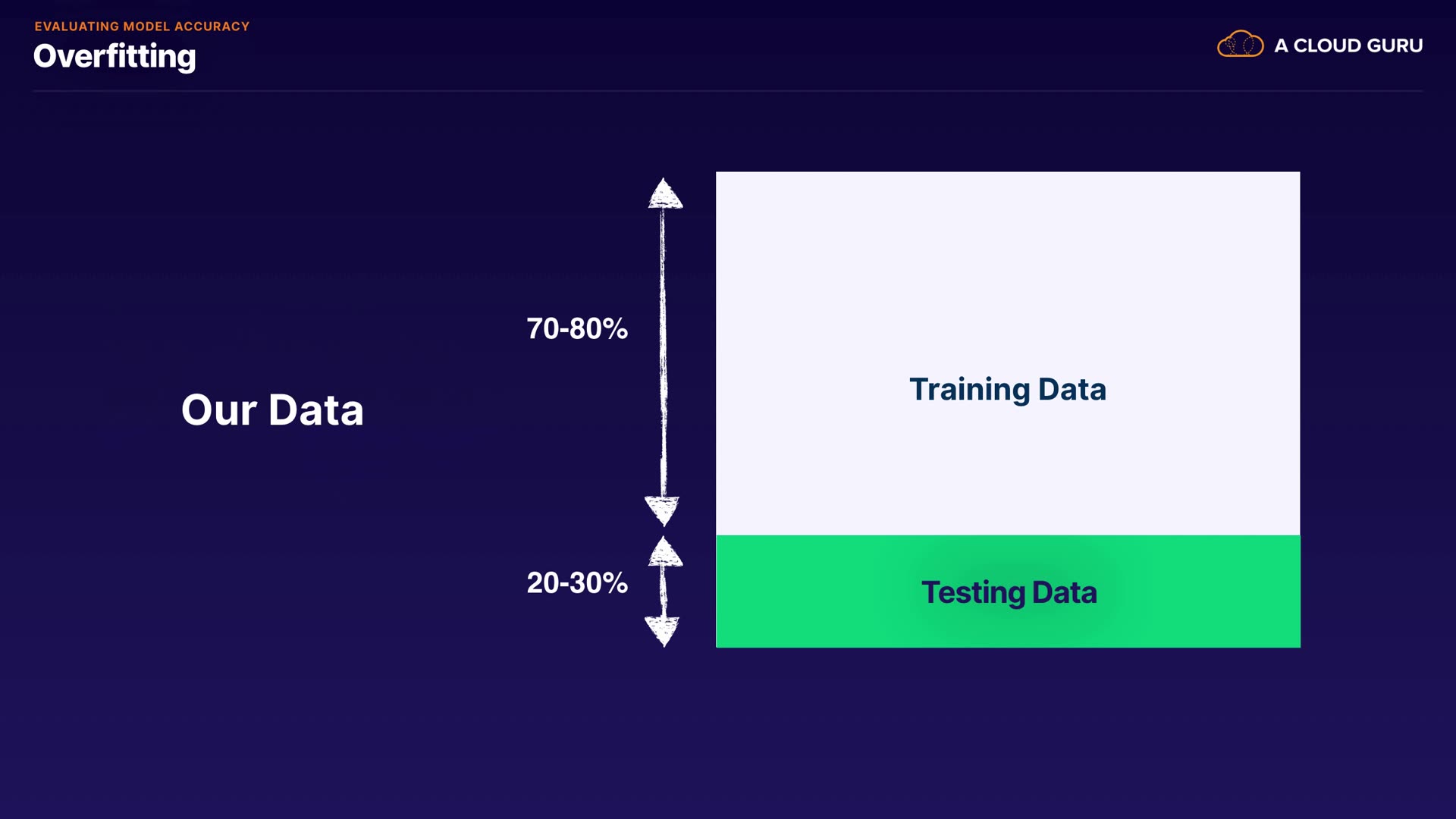 EVALUATING MODEL ACCURACY
Overfitting

A CLOUD GURU

Our Data

70-80%

Training Data

20-30%

Testing Data